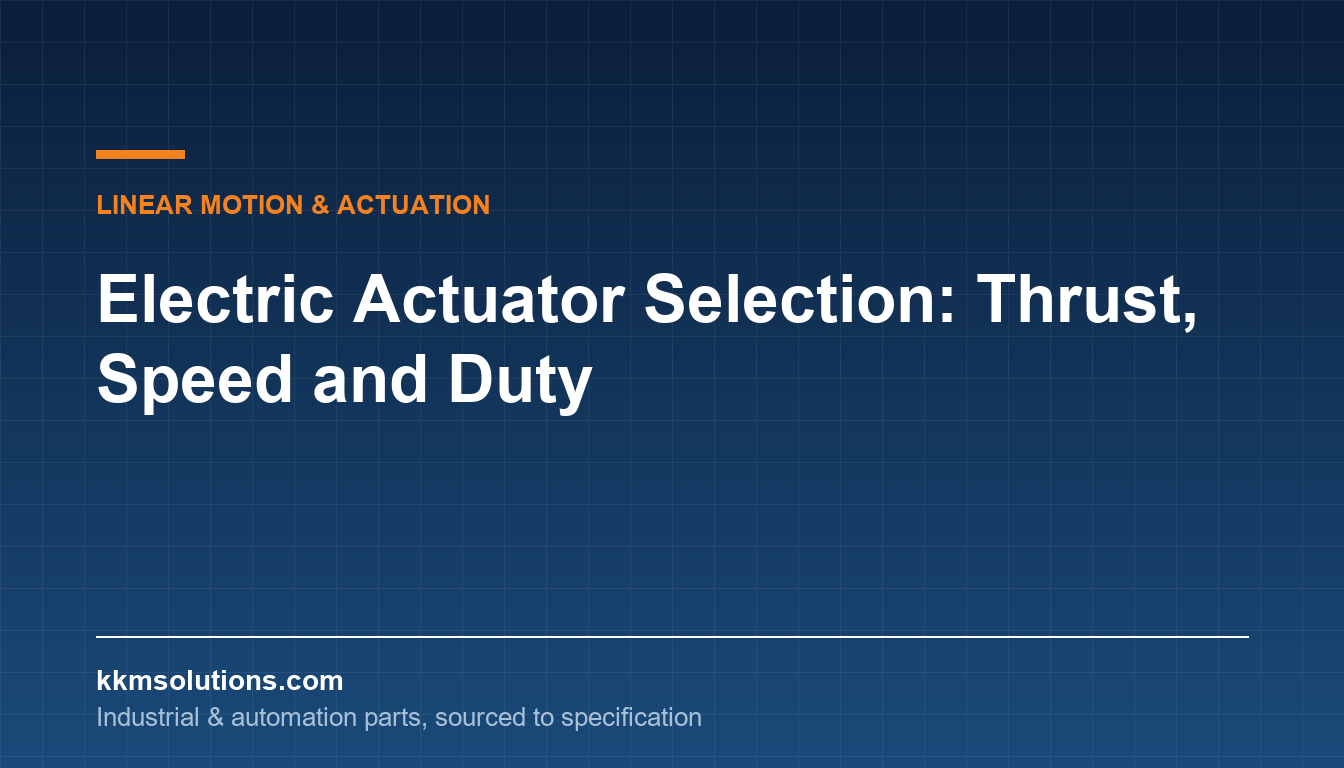 LINEAR MOTION & ACTUATION

Electric Actuator Selection: Thrust, Speed and Duty

kkmsolutions.com

Industrial & automation parts, sourced to specification